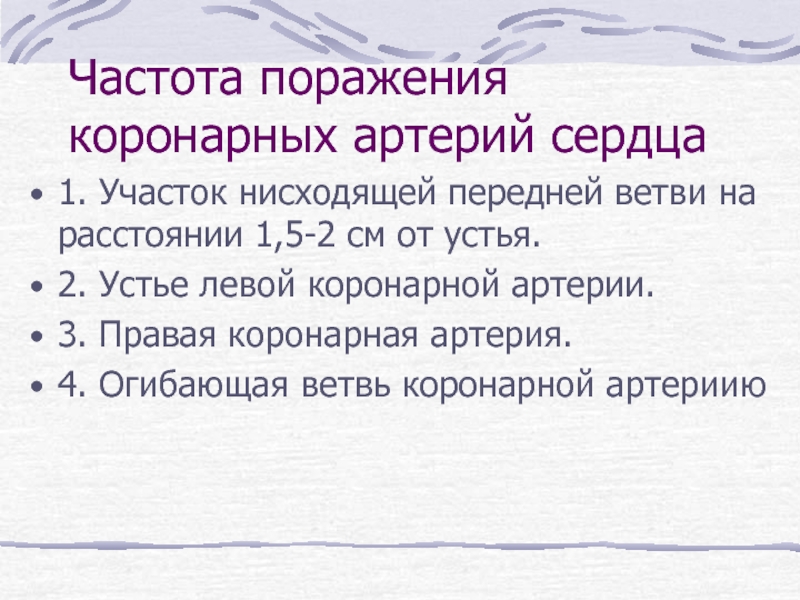 Частота поражения коронарных артерий сердца

• 1. Участок нисходящей передней ветви на расстоянии 1,5-2 см от устья.
• 2. Устье левой коронарной артерии.
• 3. Правая коронарная артерия.
• 4. Огибающая ветвь коронарной артериию